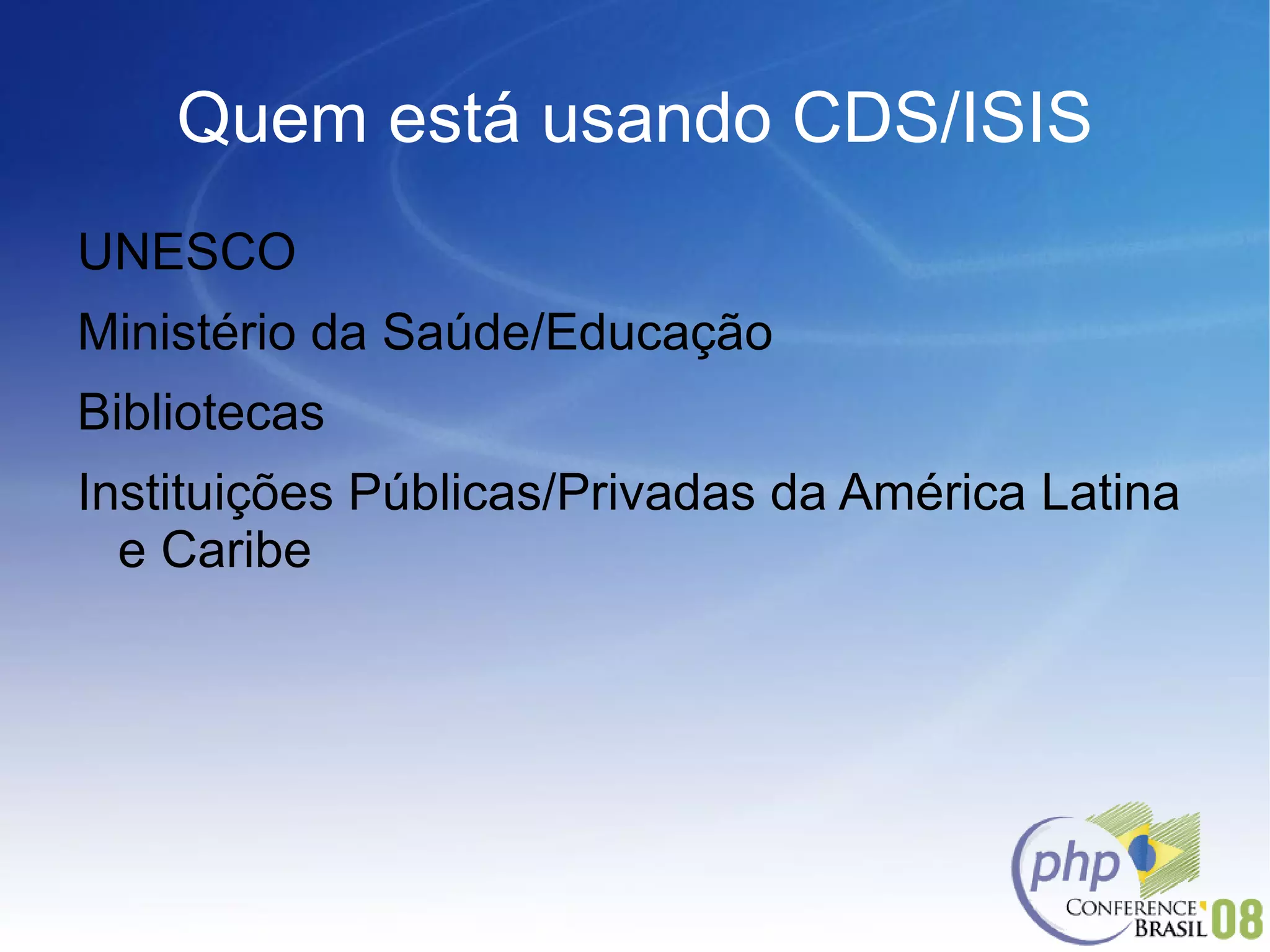 Quem está usando CDS/ISIS

UNESCO

Ministério da Saúde/Educação

Bibliotecas

Instituições Públicas/Privadas da América Latina e Caribe

php
CONFERENCE
BRASIL 08